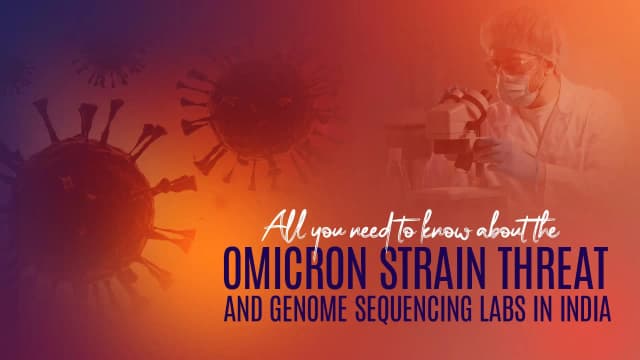 All you need to know about the
OMICRON STRAIN THREAT
AND GENOME SEQUENCING LABS IN INDIA